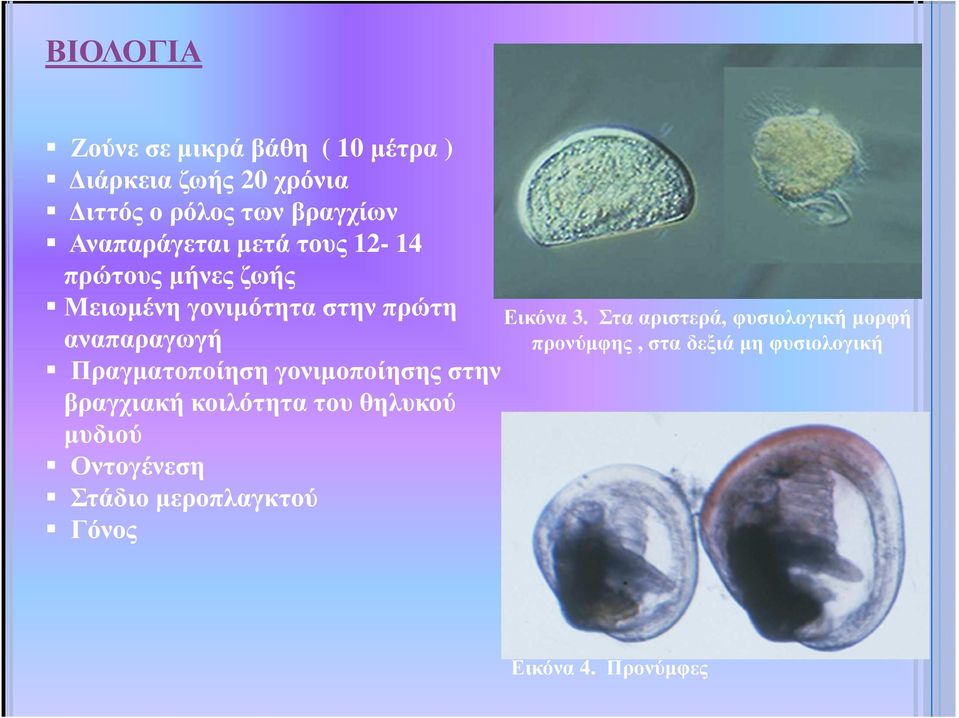 ΒΙΟΛΟΓΙΑ

▪ Ζούνε σε μικρά βάθη ( 10 μέτρα )
▪ Διάρκεια ζωής 20 χρόνια
▪ Διττός ο ρόλος των βραγχίων
▪ Αναπαράγεται μετά τους 12- 14 πρώτους μήνες ζωής
▪ Μειωμένη γονιμότητα στην πρώτη αναπαραγωγή
▪ Πραγματοποίηση γονιμοποίησης στην βραγχιακή κοιλότητα του θηλυκού μυδιού
▪ Οντογένεση
▪ Στάδιο μεροπλαγκτού
▪ Γόνος

Εικόνα 3. Στα αριστερά, φυσιολογική μορφή προνύμφης , στα δεξιά μη φυσιολογική

Εικόνα 4. Προνύμφες